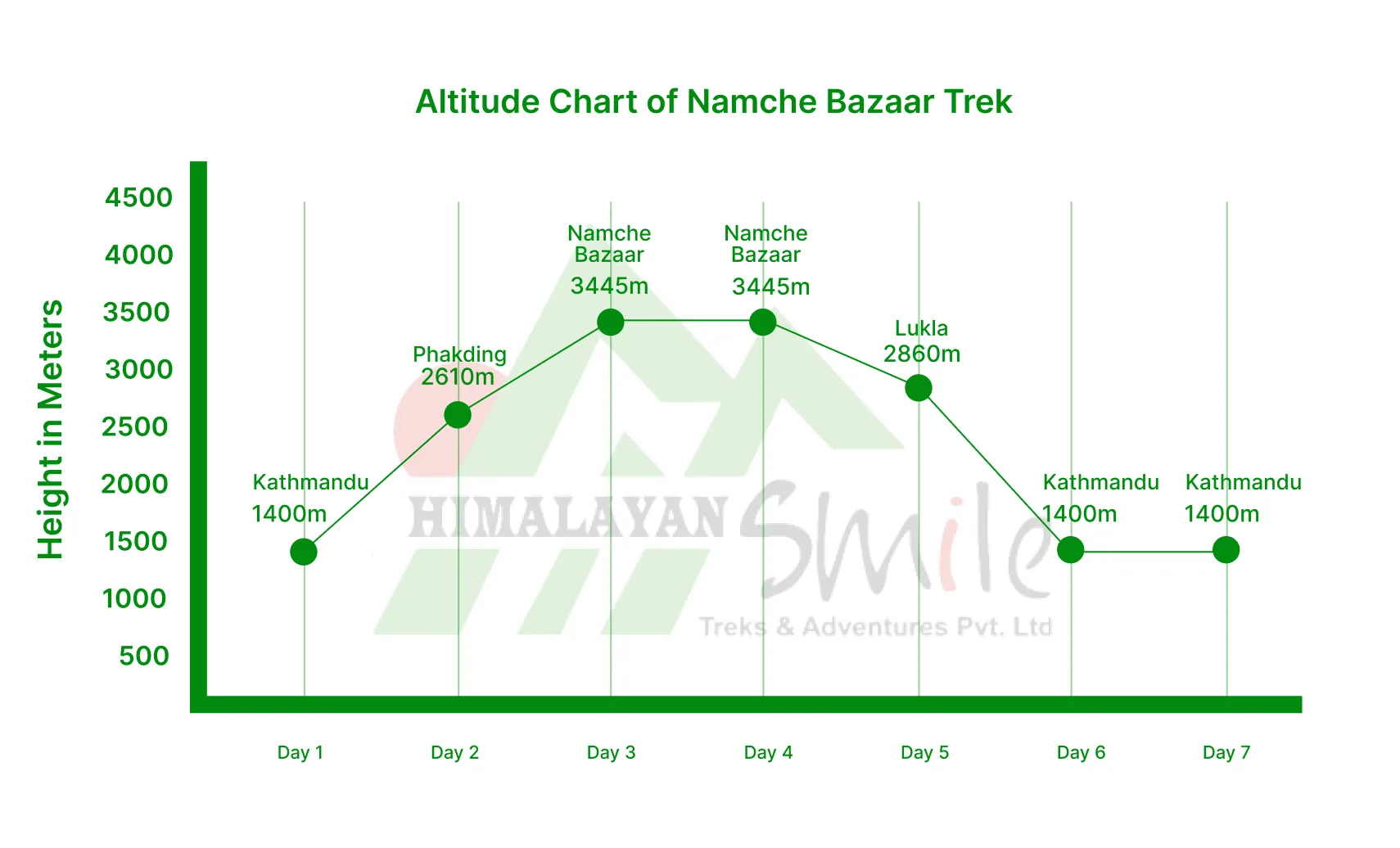 Altitude Chart of Namche Bazaar Trek

Height in Meters

4500
4000
3500
3000
2500
2000
1500
1000
500

Kathmandu 1400m

Phakding 2610m

Namche Bazaar 3445m

Namche Bazaar 3445m

Lukla 2860m

Kathmandu 1400m

Kathmandu 1400m

HIMALAYAN Smile
Treks & Adventures Pvt. Ltd

Day 1
Day 2
Day 3
Day 4
Day 5
Day 6
Day 7